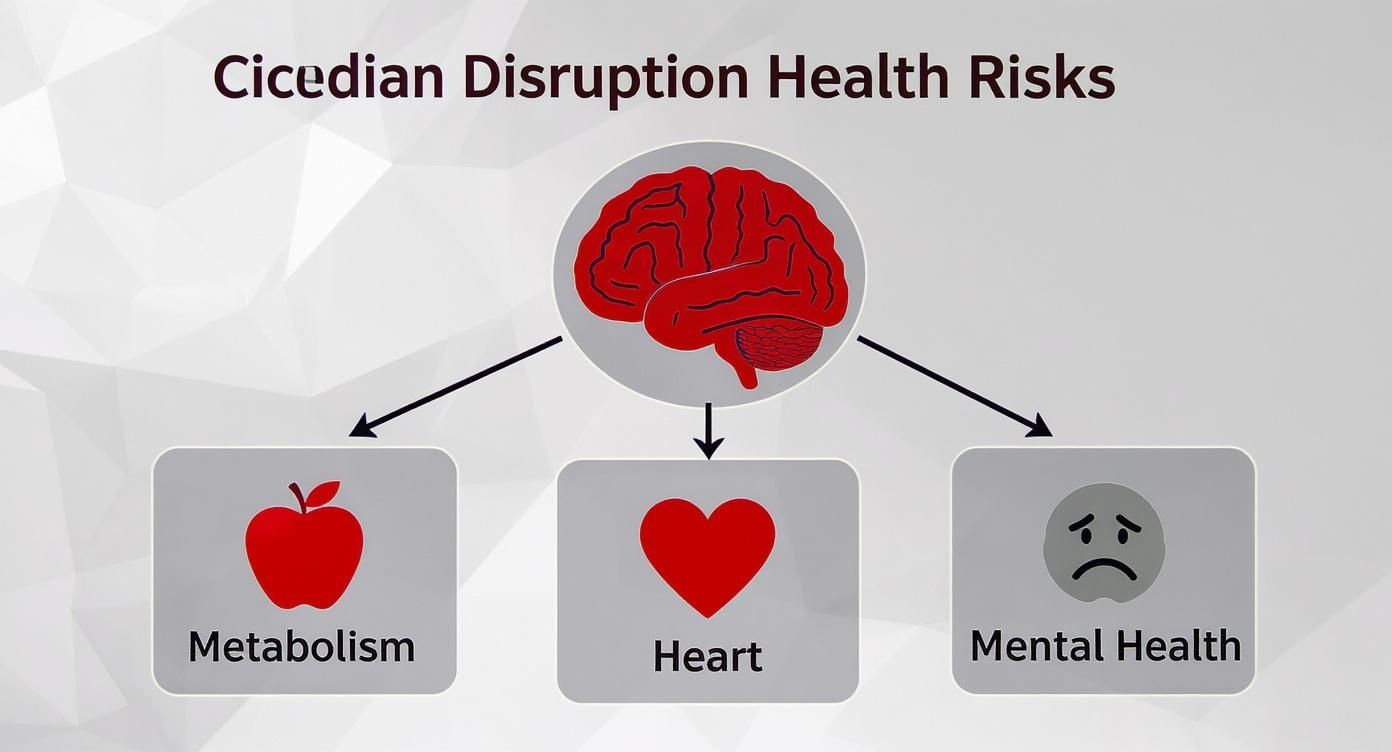 Cicedian Disruption Health Risks

Metabolism

Heart

Mental Health